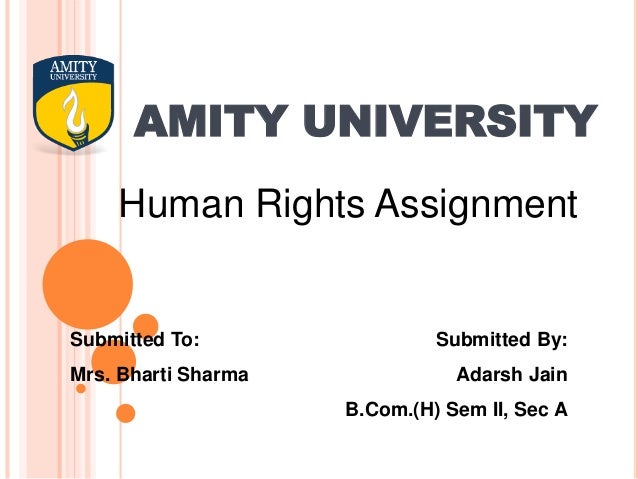 AMITY UNIVERSITY

AMITY UNIVERSITY

Human Rights Assignment

Submitted To:
Mrs. Bharti Sharma

Submitted By:
Adarsh Jain
B.Com.(H) Sem II, Sec A